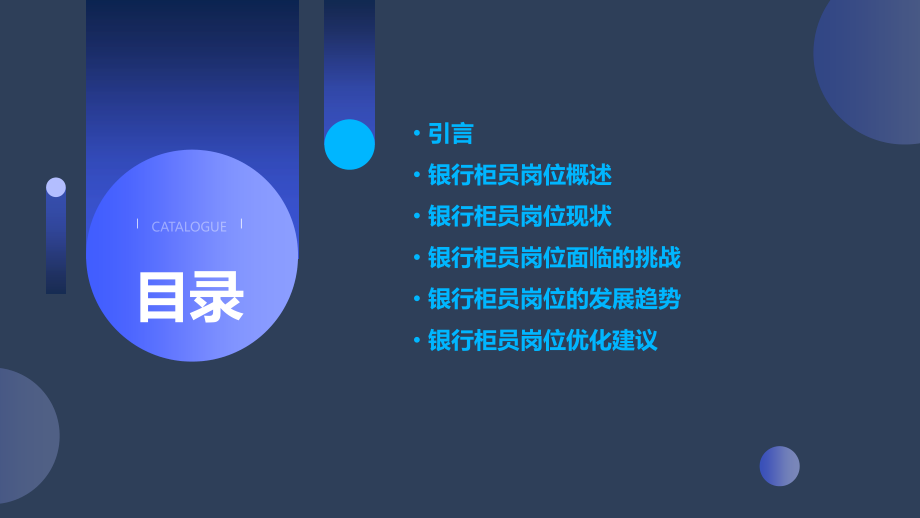 CATALOGUE

目录

• 引言
• 银行柜员岗位概述
• 银行柜员岗位现状
• 银行柜员岗位面临的挑战
• 银行柜员岗位的发展趋势
• 银行柜员岗位优化建议